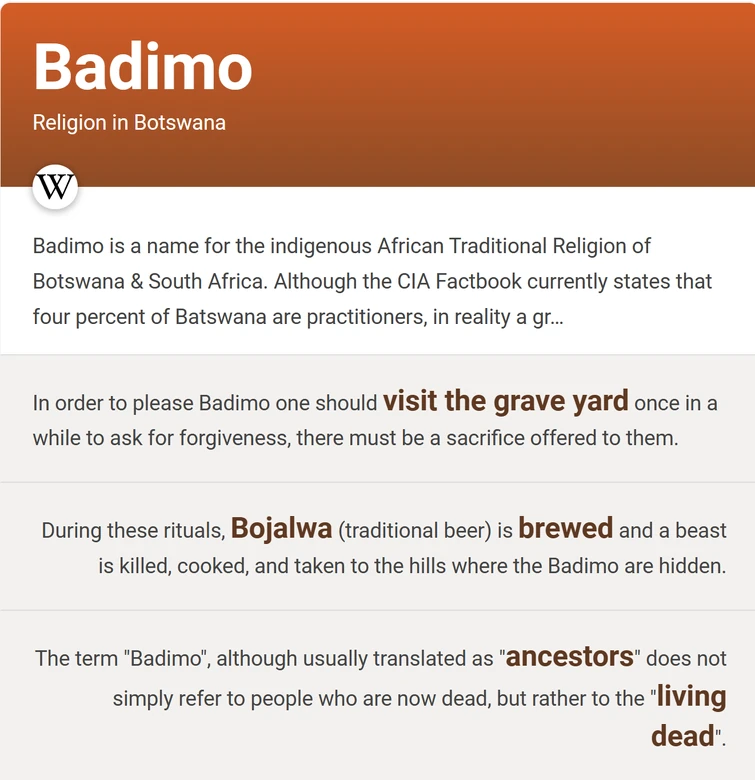 Badimo

Religion in Botswana

W

Badimo is a name for the indigenous African Traditional Religion of Botswana & South Africa. Although the CIA Factbook currently states that four percent of Batswana are practitioners, in reality a gr...

In order to please Badimo one should visit the grave yard once in a while to ask for forgiveness, there must be a sacrifice offered to them.

During these rituals, Bojalwa (traditional beer) is brewed and a beast is killed, cooked, and taken to the hills where the Badimo are hidden.

The term "Badimo", although usually translated as "ancestors" does not simply refer to people who are now dead, but rather to the "living dead".